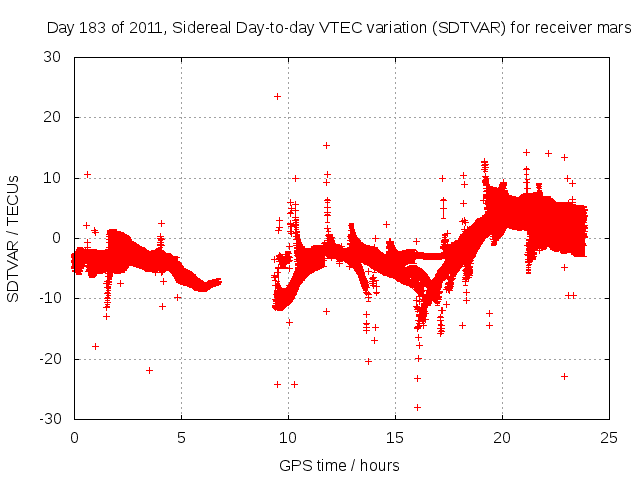 Day 183 of 2011, Sidereal Day-to-day VTEC variation (SDTVAR) for receiver mars

SDTVAR / TECUs

30
20
10
0
-10
-20
-30

0
5
10
15
20
25

GPS time / hours